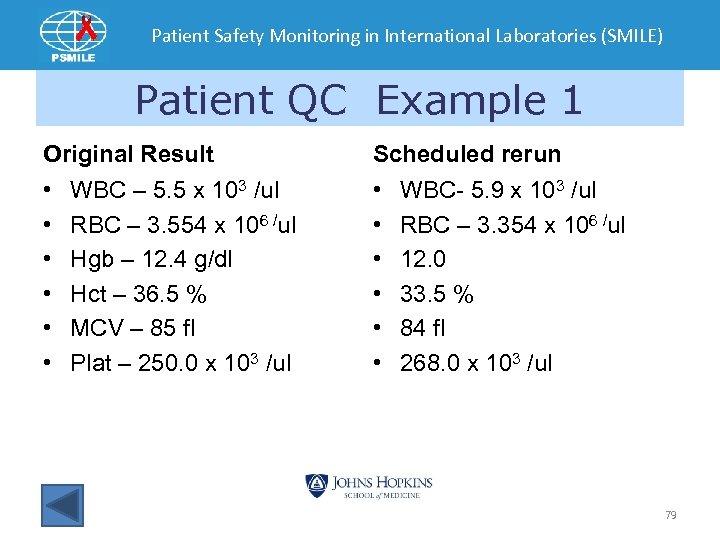 PSMILE

Patient Safety Monitoring in International Laboratories (SMILE)

Patient QC Example 1

Original Result
• WBC – 5.5 x $10^3$ /ul
• RBC – 3.554 x $10^6$ /ul
• Hgb – 12.4 g/dl
• Hct – 36.5 %
• MCV – 85 fl
• Plat – 250.0 x $10^3$ /ul

Scheduled rerun
• WBC- 5.9 x $10^3$ /ul
• RBC – 3.354 x $10^6$ /ul
• 12.0
• 33.5 %
• 84 fl
• 268.0 x $10^3$ /ul

JOHNS HOPKINS
SCHOOL of MEDICINE

79